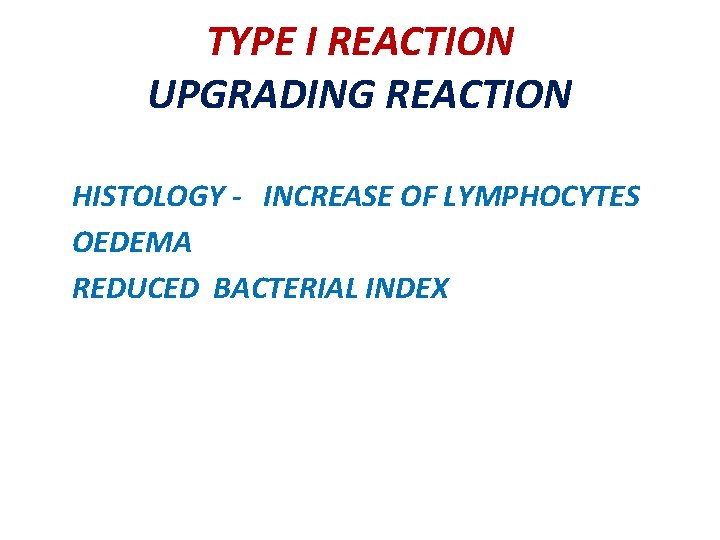 TYPE I REACTION
UPGRADING REACTION

HISTOLOGY - INCREASE OF LYMPHOCYTES
OEDEMA
REDUCED BACTERIAL INDEX